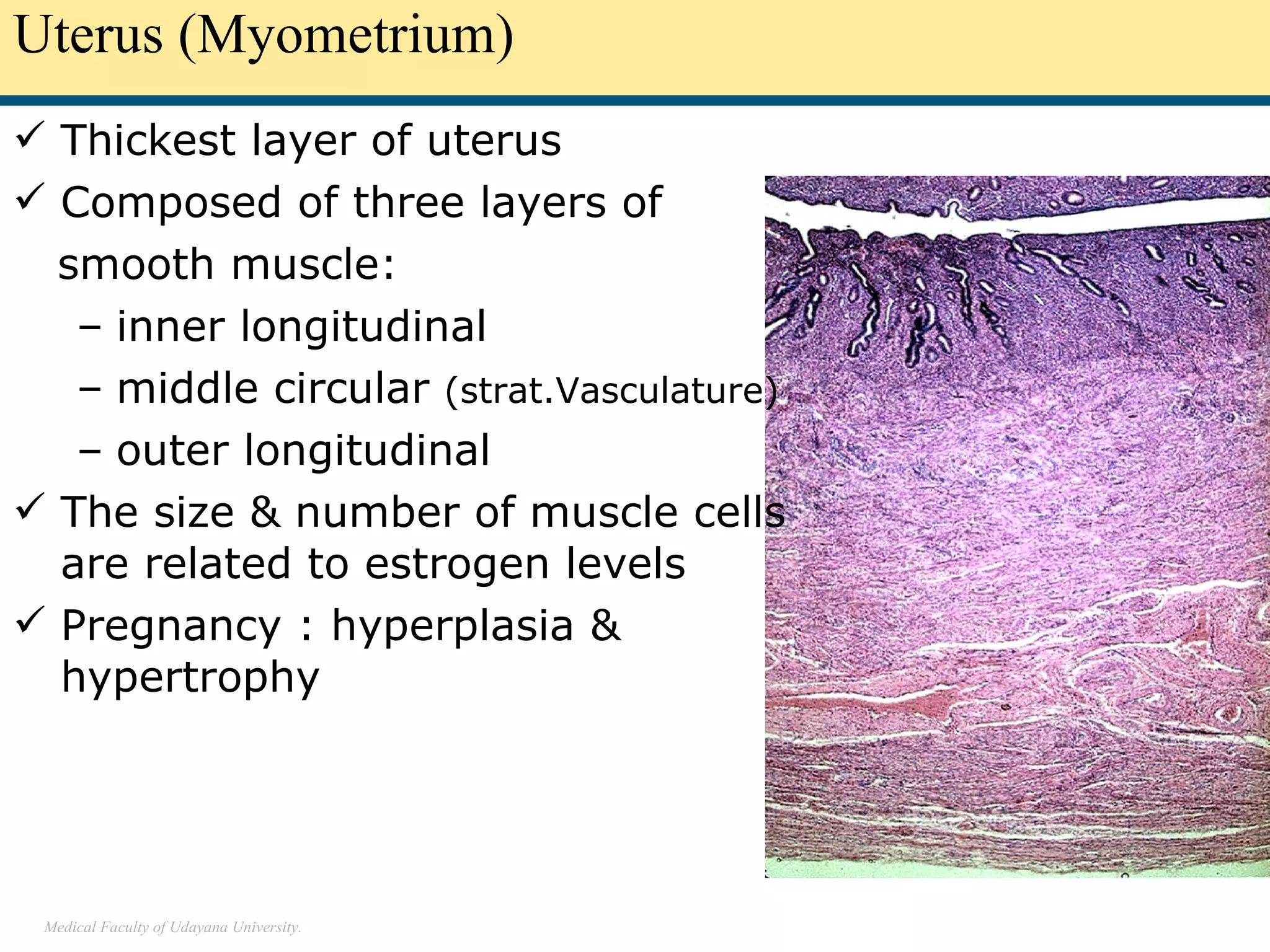 Uterus (Myometrium)

✓ Thickest layer of uterus

✓ Composed of three layers of smooth muscle:

– inner longitudinal

– middle circular (strat.Vasculature)

– outer longitudinal

✓ The size & number of muscle cells are related to estrogen levels

✓ Pregnancy : hyperplasia & hypertrophy

Medical Faculty of Udayana University.